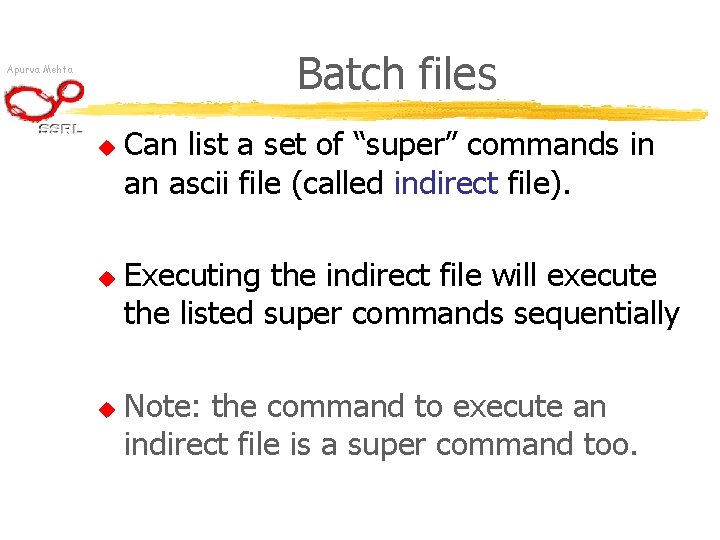 Apurva Mehta

SSRL

Batch files

Can list a set of “super” commands in an ascii file (called indirect file).

Executing the indirect file will execute the listed super commands sequentially

Note: the command to execute an indirect file is a super command too.